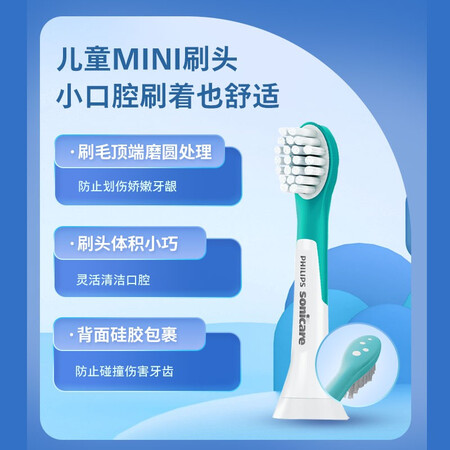 儿童MINI刷头
小口腔刷着也舒适

·刷毛顶端磨圆处理
防止划伤娇嫩牙龈

·刷头体积小巧
灵活清洁口腔

·背面硅胶包裹
防止碰撞伤害牙齿

PHILIPS
sonicare